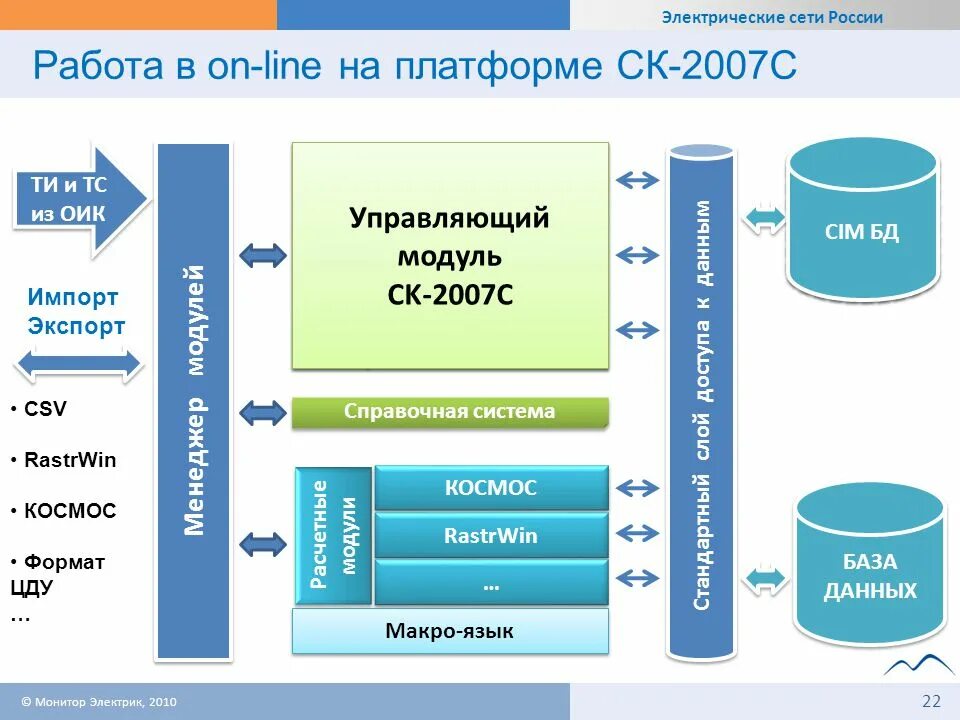 Электрические сети России

Работа в on-line на платформе СК-2007С

ТИ и ТС из ОИК

Импорт Экспорт

• CSV

• RastrWin

• КОСМОС

• Формат ЦДУ
…

Менеджер модулей

Управляющий модуль СК-2007С

Справочная система

Расчетные модули

КОСМОС

RastrWin

…

Макро-язык

Стандартный слой доступа к данным

CIM БД

БАЗА ДАННЫХ

© Монитор Электрик, 2010

22